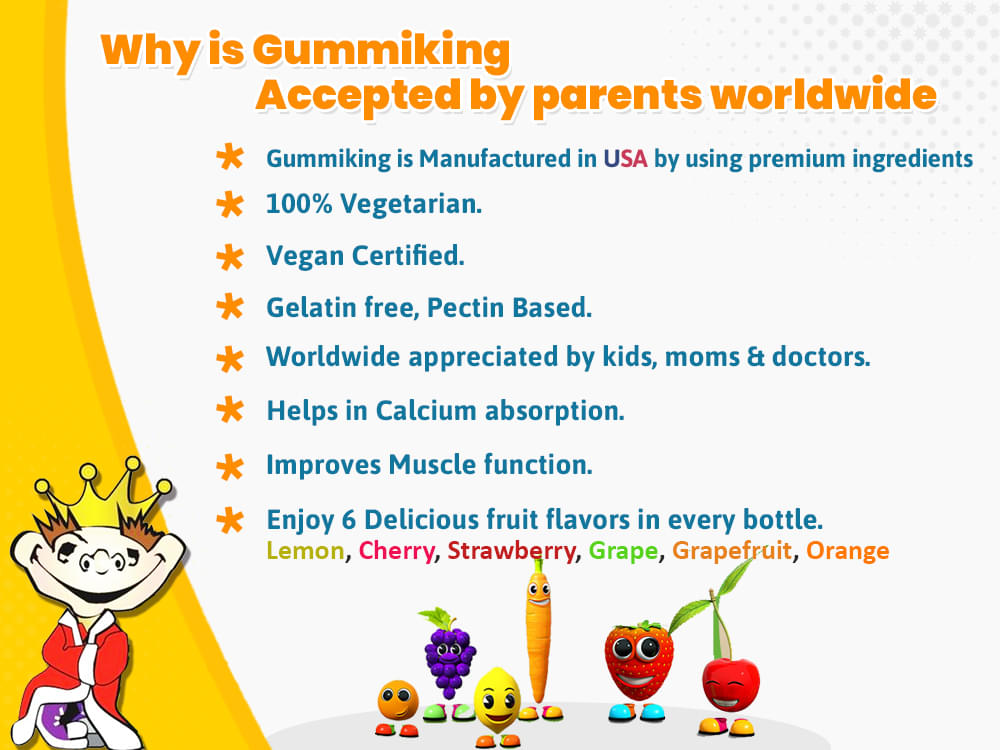 Why is Gummiking
Accepted by parents worldwide

* Gummiking is Manufactured in USA by using premium ingredients
* 100% Vegetarian.
* Vegan Certified.
* Gelatin free, Pectin Based.
* Worldwide appreciated by kids, moms & doctors.
* Helps in Calcium absorption.
* Improves Muscle function.
* Enjoy 6 Delicious fruit flavors in every bottle.
Lemon, Cherry, Strawberry, Grape, Grapefruit, Orange